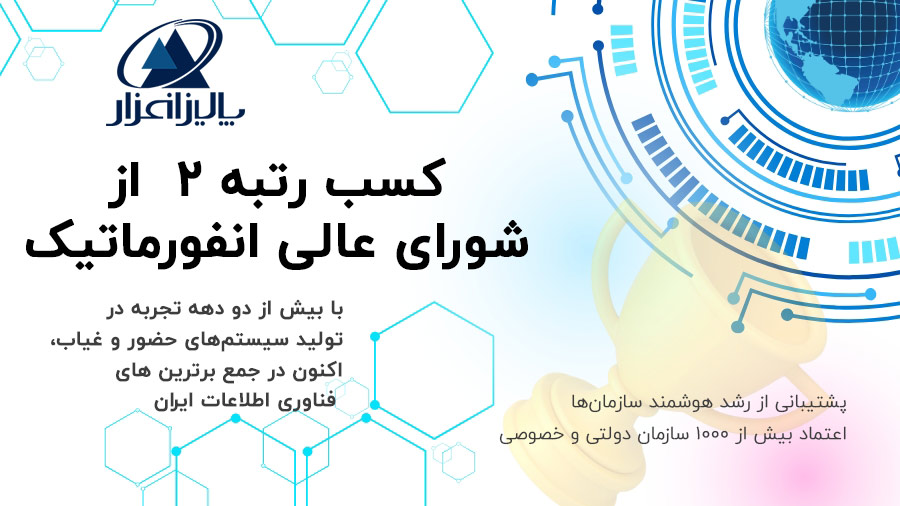 پالیزافزار

کسب رتبه ۲ از
شورای عالی انفورماتیک

با بیش از دو دهه تجربه در
تولید سیستم‌های حضور و غیاب،
اکنون در جمع برترین های
فناوری اطلاعات ایران

پشتیبانی از رشد هوشمند سازمان‌ها
اعتماد بیش از ۱۰۰۰ سازمان دولتی و خصوصی